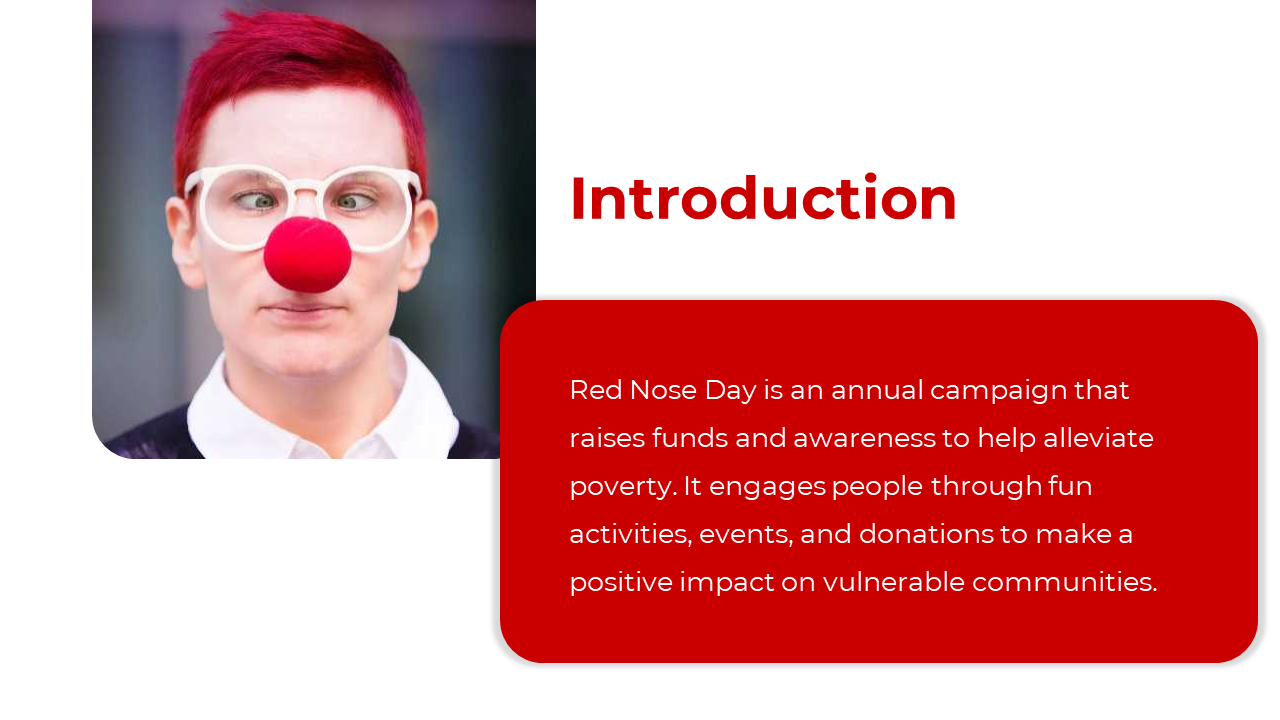 Introduction

Red Nose Day is an annual campaign that raises funds and awareness to help alleviate poverty. It engages people through fun activities, events, and donations to make a positive impact on vulnerable communities.